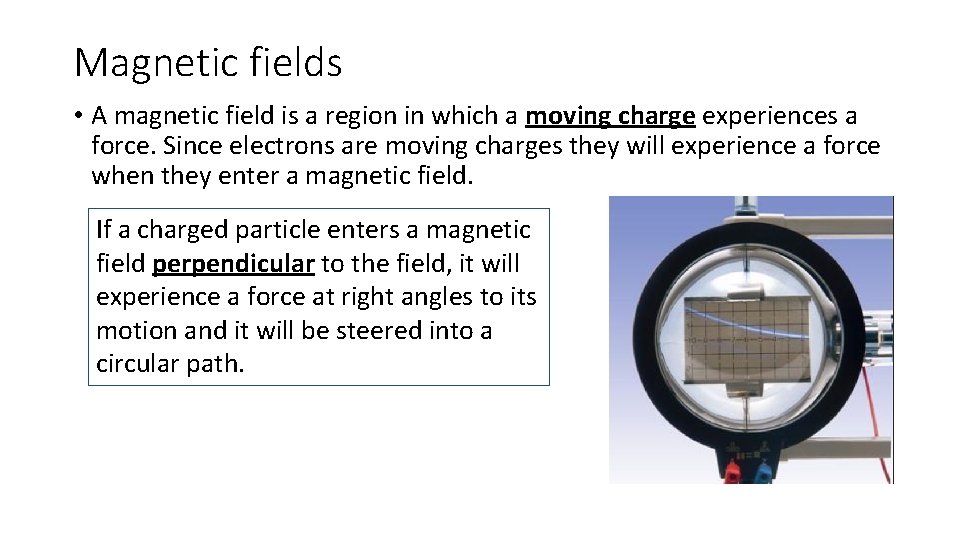 Magnetic fields

• A magnetic field is a region in which a moving charge experiences a force. Since electrons are moving charges they will experience a force when they enter a magnetic field.

If a charged particle enters a magnetic field perpendicular to the field, it will experience a force at right angles to its motion and it will be steered into a circular path.